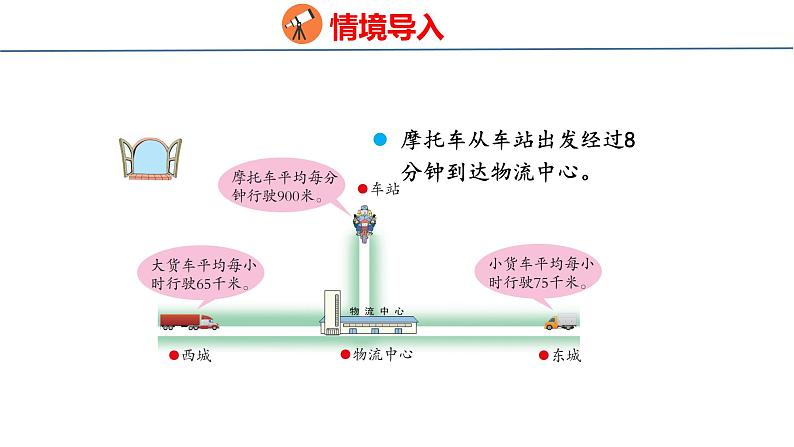 情境导入

摩托车从车站出发经过8分钟到达物流中心。

摩托车平均每分钟行驶900米。

车站

大货车平均每小时行驶65千米。

小货车平均每小时行驶75千米。

物流中心

西城

物流中心

东城